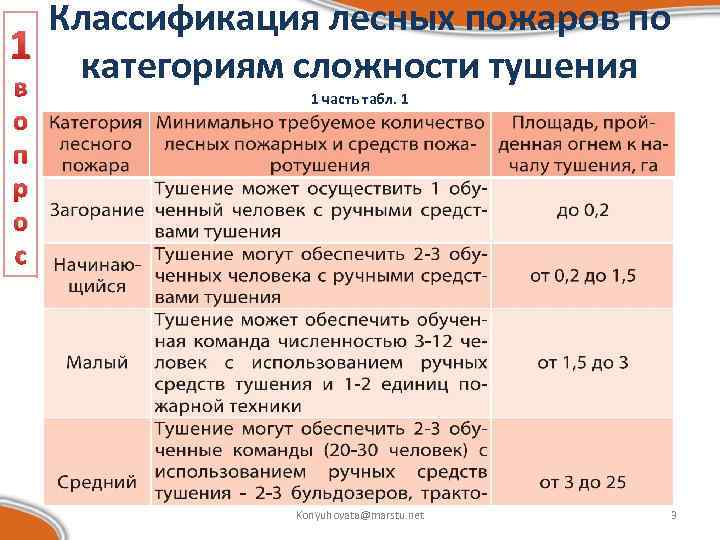 1 вопрос

Классификация лесных пожаров по категориям сложности тушения

1 часть табл. 1

| Категория лесного пожара | Минимально требуемое количество лесных пожарных и средств пожаротушения | Площадь, пройденная огнем к началу тушения, га |
|---|---|---|
| Загорание | Тушение может осуществить 1 обученный человек с ручными средствами тушения | до 0,2 |
| Начинающийся | Тушение могут обеспечить 2-3 обученных человека с ручными средствами тушения | от 0,2 до 1,5 |
| Малый | Тушение может обеспечить обученная команда численностью 3-12 человек с использованием ручных средств тушения и 1-2 единиц пожарной техники | от 1,5 до 3 |
| Средний | Тушение могут обеспечить 2-3 обученные команды (20-30 человек) с использованием ручных средств тушения - 2-3 бульдозеров, тракто- | от 3 до 25 |

Konyuhovata@marstu.net

3